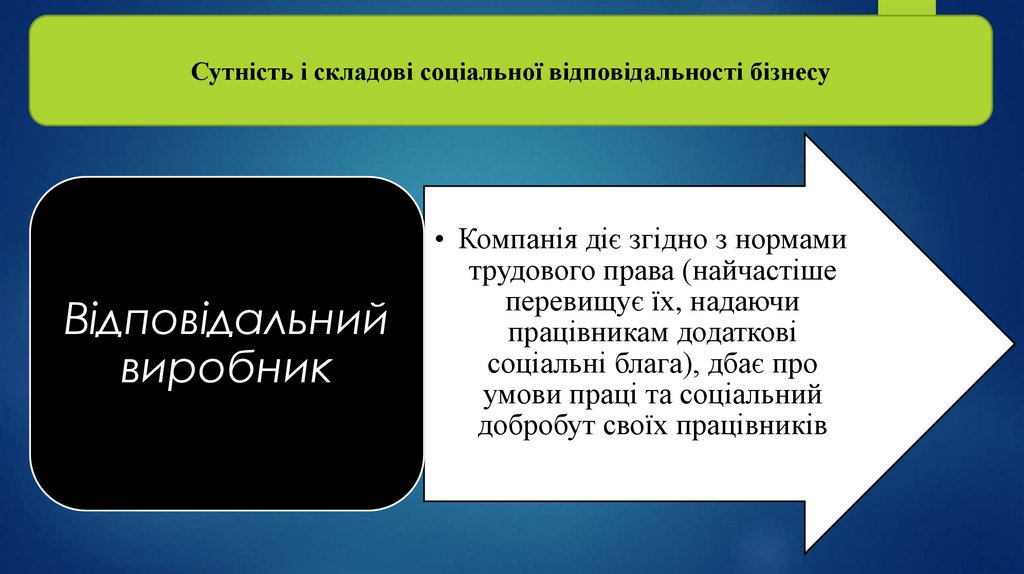 Сутність і складові соціальної відповідальності бізнесу

Відповідальний виробник

• Компанія діє згідно з нормами трудового права (найчастіше перевищує їх, надаючи працівникам додаткові соціальні блага), дбає про умови праці та соціальний добробут своїх працівників